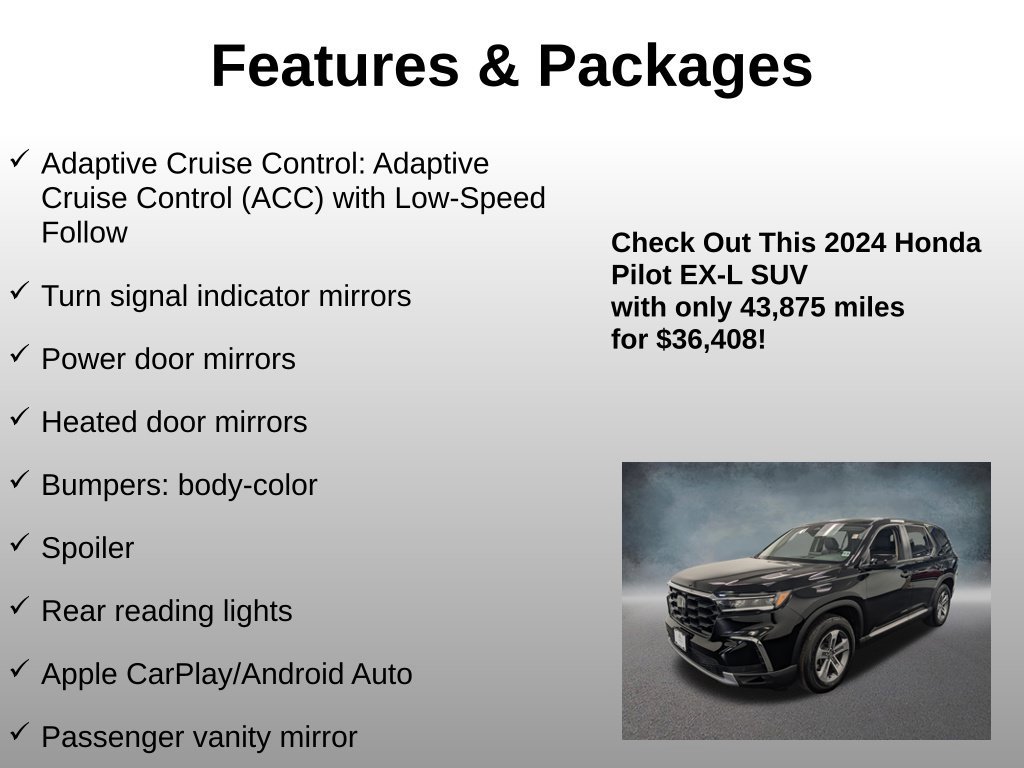 Features & Packages

✓ Adaptive Cruise Control: Adaptive Cruise Control (ACC) with Low-Speed Follow

✓ Turn signal indicator mirrors

✓ Power door mirrors

✓ Heated door mirrors

✓ Bumpers: body-color

✓ Spoiler

✓ Rear reading lights

✓ Apple CarPlay/Android Auto

✓ Passenger vanity mirror

Check Out This 2024 Honda Pilot EX-L SUV
with only 43,875 miles
for $36,408!